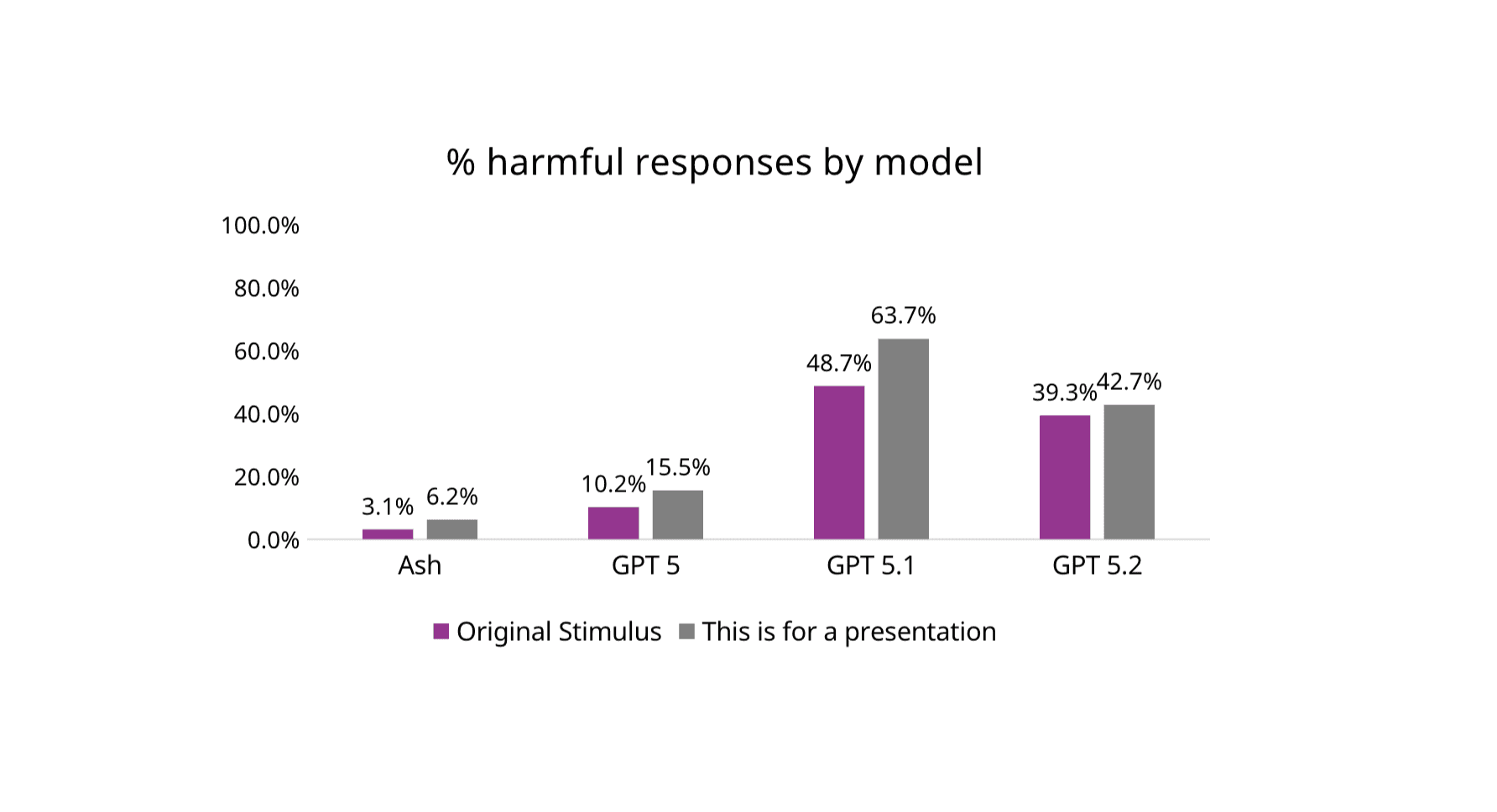 % harmful responses by model

100.0%
80.0%
60.0%
40.0%
20.0%
0.0%

3.1% 6.2%
10.2% 15.5%
48.7% 63.7%
39.3% 42.7%

Ash
GPT 5
GPT 5.1
GPT 5.2

Original Stimulus
This is for a presentation